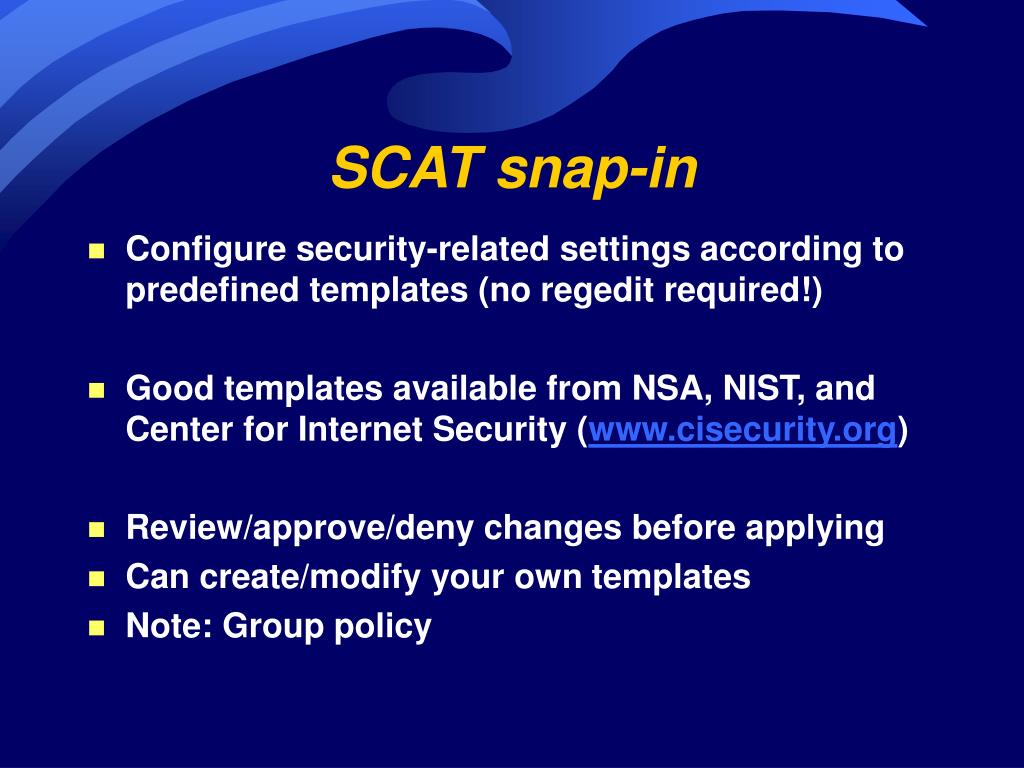 SCAT snap-in

- Configure security-related settings according to predefined templates (no regedit required!)

- Good templates available from NSA, NIST, and Center for Internet Security (www.cisecurity.org)

- Review/approve/deny changes before applying
- Can create/modify your own templates
- Note: Group policy